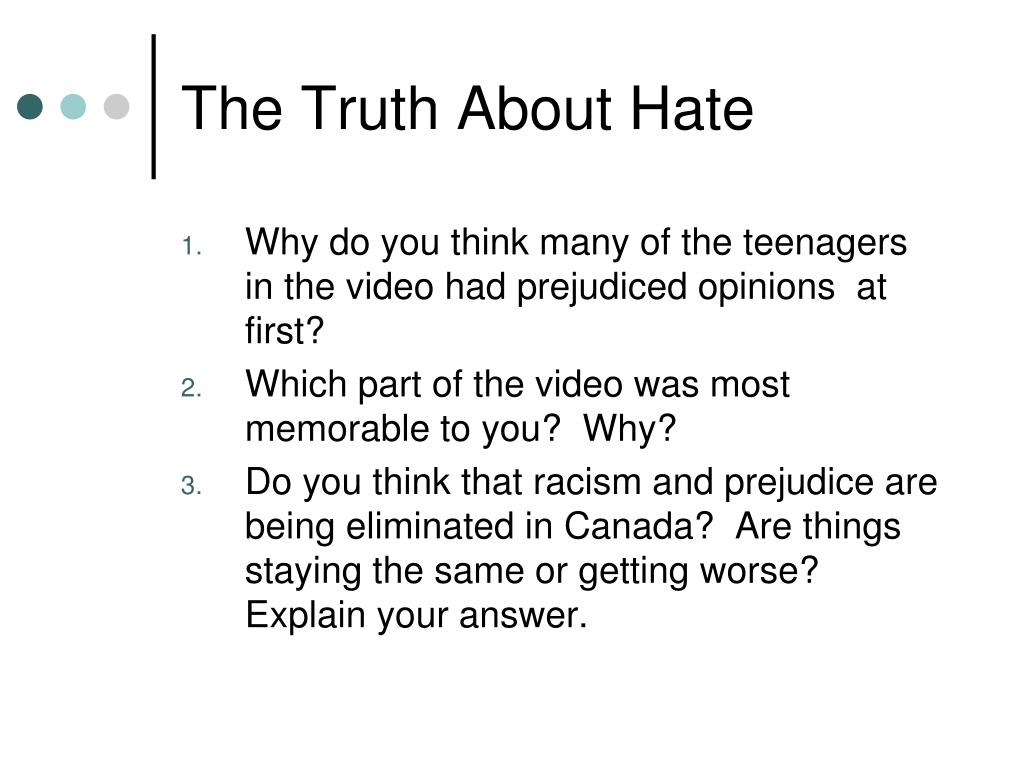 The Truth About Hate

1. Why do you think many of the teenagers in the video had prejudiced opinions at first?
2. Which part of the video was most memorable to you? Why?
3. Do you think that racism and prejudice are being eliminated in Canada? Are things staying the same or getting worse? Explain your answer.